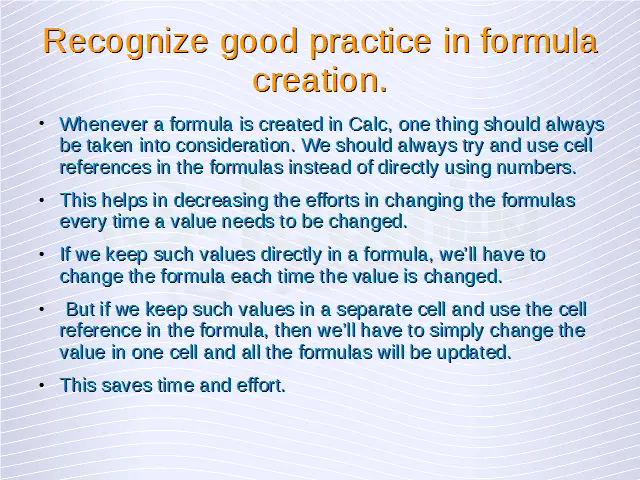 Recognize good practice in formula creation.

• Whenever a formula is created in Calc, one thing should always be taken into consideration. We should always try and use cell references in the formulas instead of directly using numbers.

• This helps in decreasing the efforts in changing the formulas every time a value needs to be changed.

• If we keep such values directly in a formula, we'll have to change the formula each time the value is changed.

• But if we keep such values in a separate cell and use the cell reference in the formula, then we'll have to simply change the value in one cell and all the formulas will be updated.

• This saves time and effort.